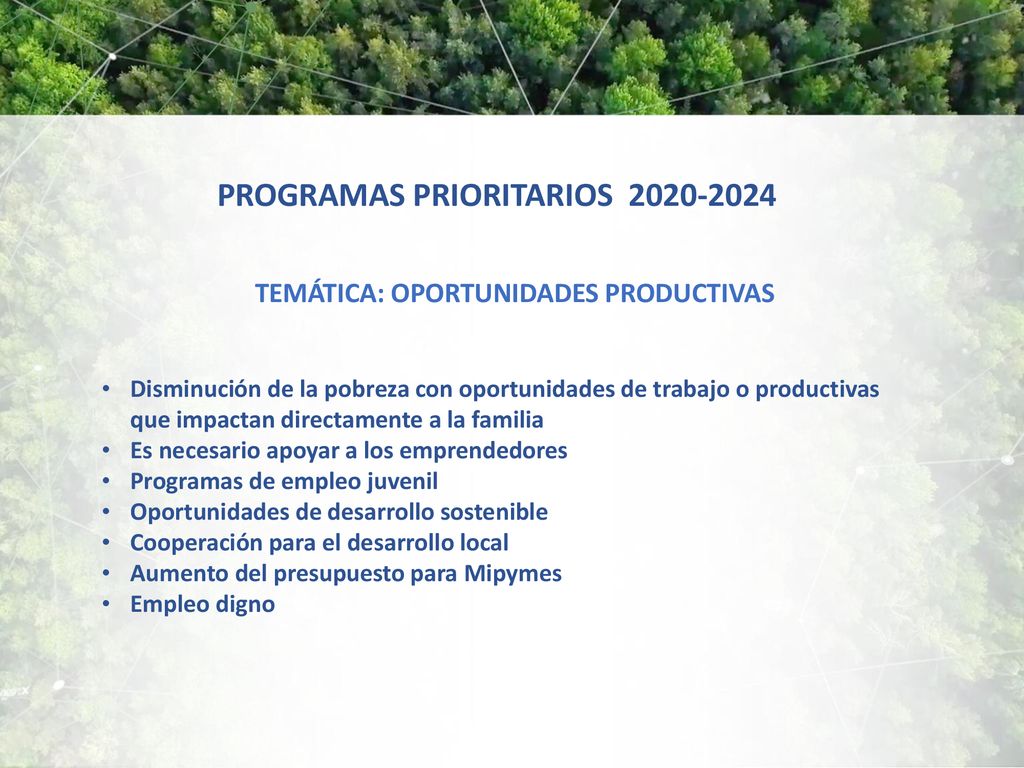 PROGRAMAS PRIORITARIOS 2020-2024

TEMÁTICA: OPORTUNIDADES PRODUCTIVAS

• Disminución de la pobreza con oportunidades de trabajo o productivas que impactan directamente a la familia
• Es necesario apoyar a los emprendedores
• Programas de empleo juvenil
• Oportunidades de desarrollo sostenible
• Cooperación para el desarrollo local
• Aumento del presupuesto para Mipymes
• Empleo digno